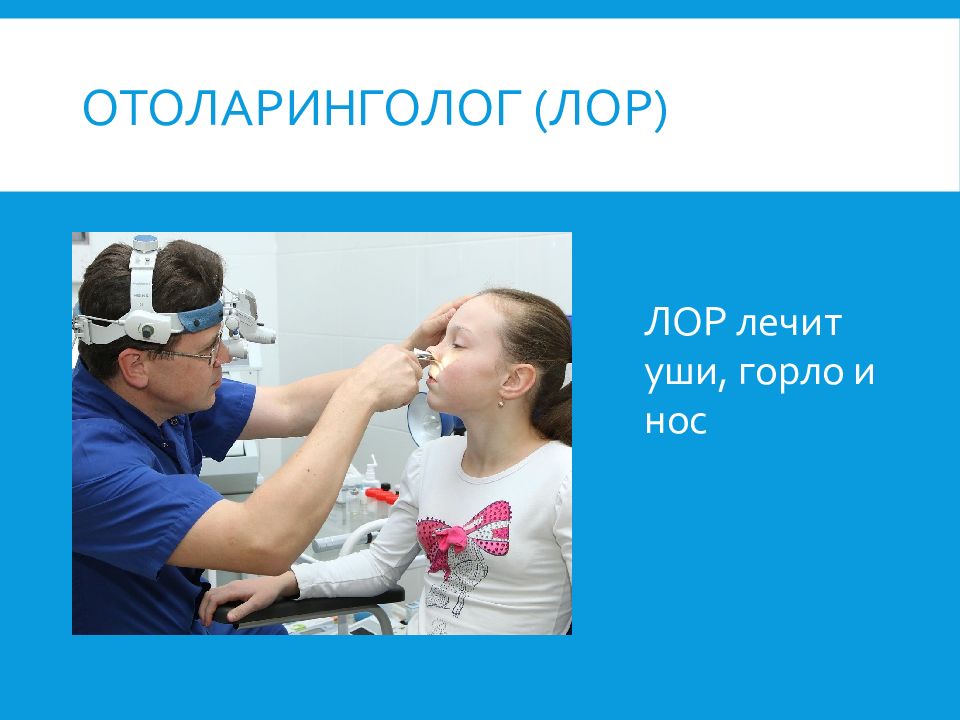 ОТОЛАРИНГОЛОГ (ЛОР)

ЛОР лечит уши, горло и нос